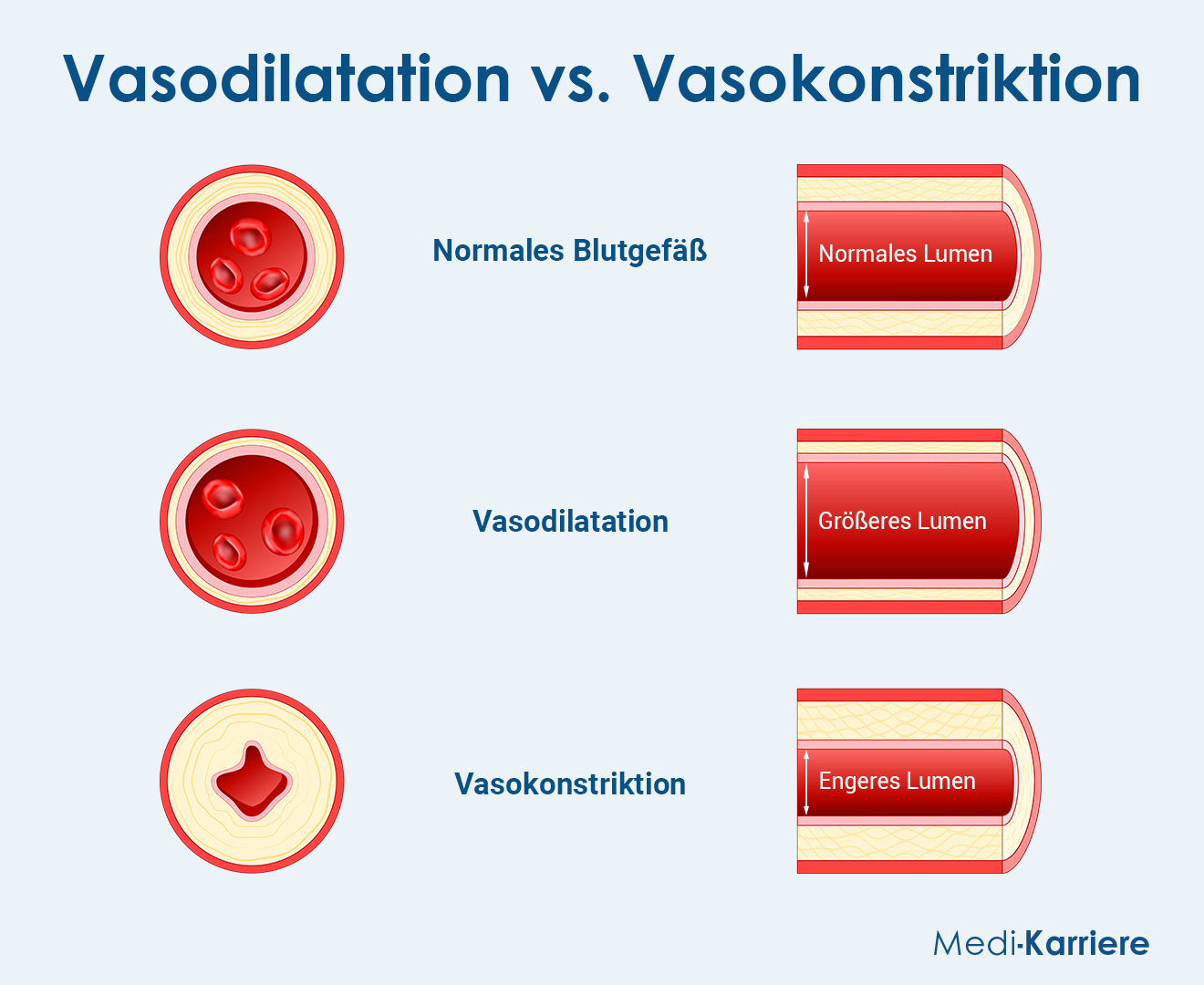 Vasodilatation vs. Vasokonstriktion

Normales Blutgefäß

Normales Lumen

Vasodilatation

Größeres Lumen

Vasokonstriktion

Engeres Lumen

Medi-Karriere